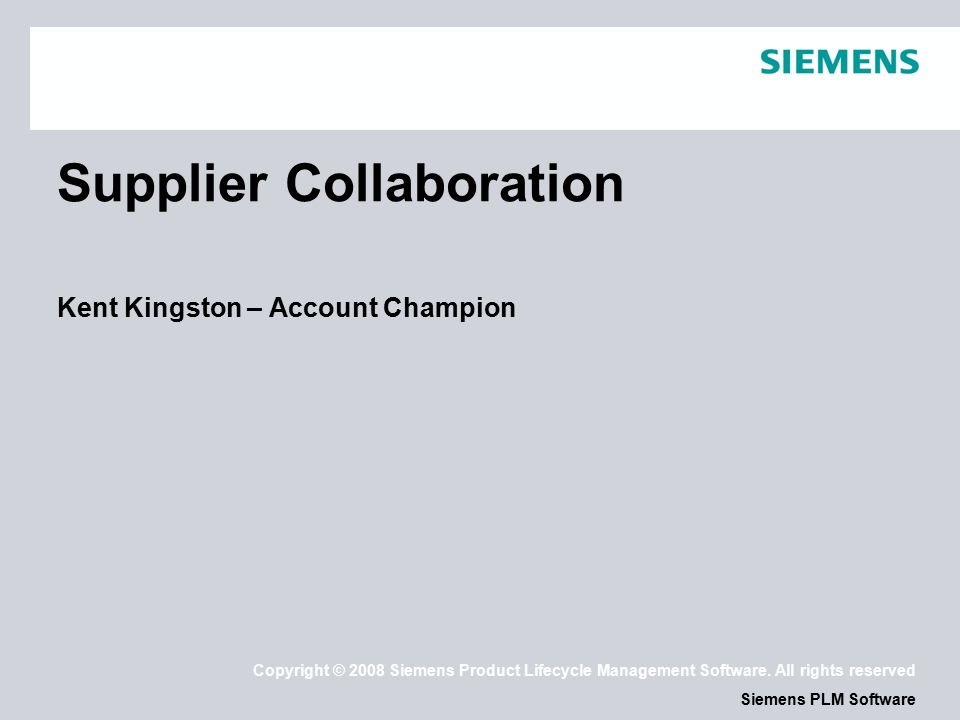 SIEMENS

Supplier Collaboration

Kent Kingston – Account Champion

Copyright © 2008 Siemens Product Lifecycle Management Software. All rights reserved

Siemens PLM Software